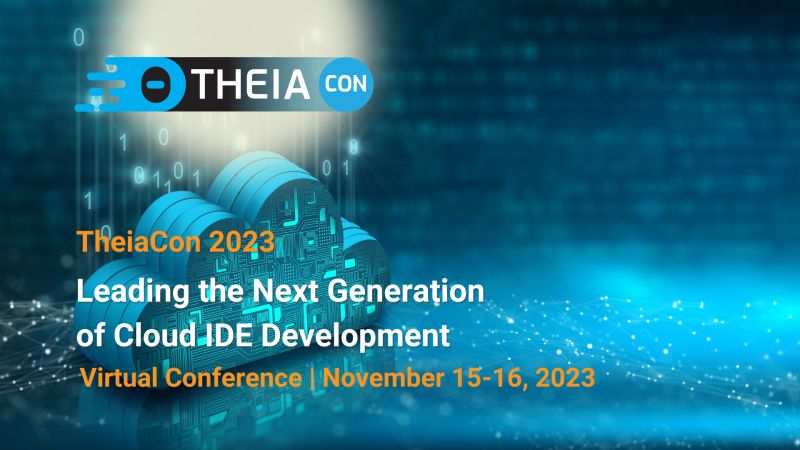 THEIA CON

TheiaCon 2023

Leading the Next Generation of Cloud IDE Development

Virtual Conference | November 15-16, 2023